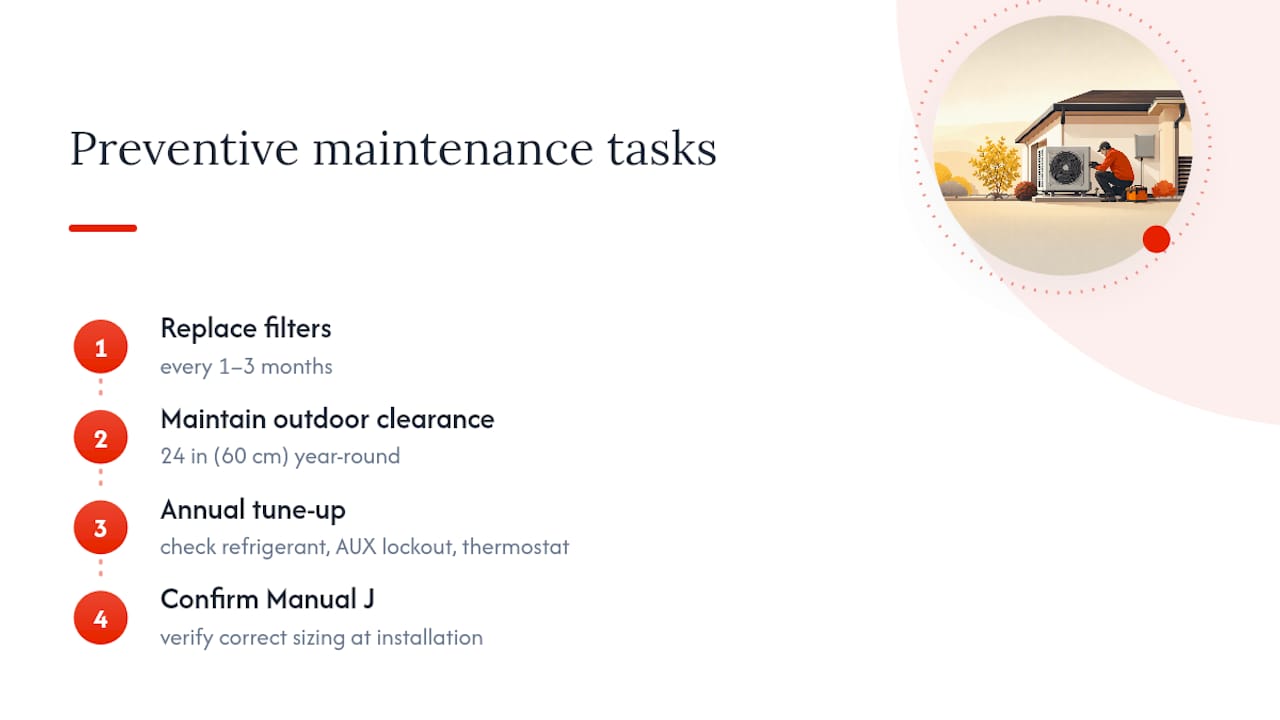 Preventive maintenance tasks

1
Replace filters
every 1–3 months

2
Maintain outdoor clearance
24 in (60 cm) year-round

3
Annual tune-up
check refrigerant, AUX lockout, thermostat

4
Confirm Manual J
verify correct sizing at installation